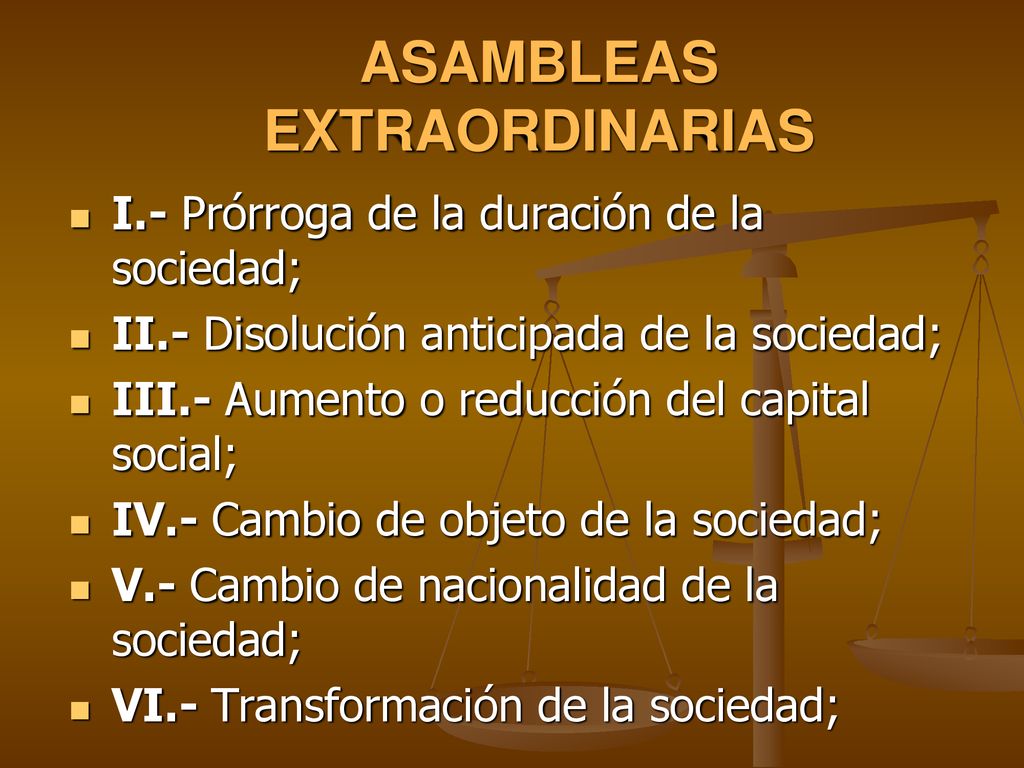 ASAMBLEAS EXTRAORDINARIAS

I.- Prórroga de la duración de la sociedad;

II.- Disolución anticipada de la sociedad;

III.- Aumento o reducción del capital social;

IV.- Cambio de objeto de la sociedad;

V.- Cambio de nacionalidad de la sociedad;

VI.- Transformación de la sociedad;